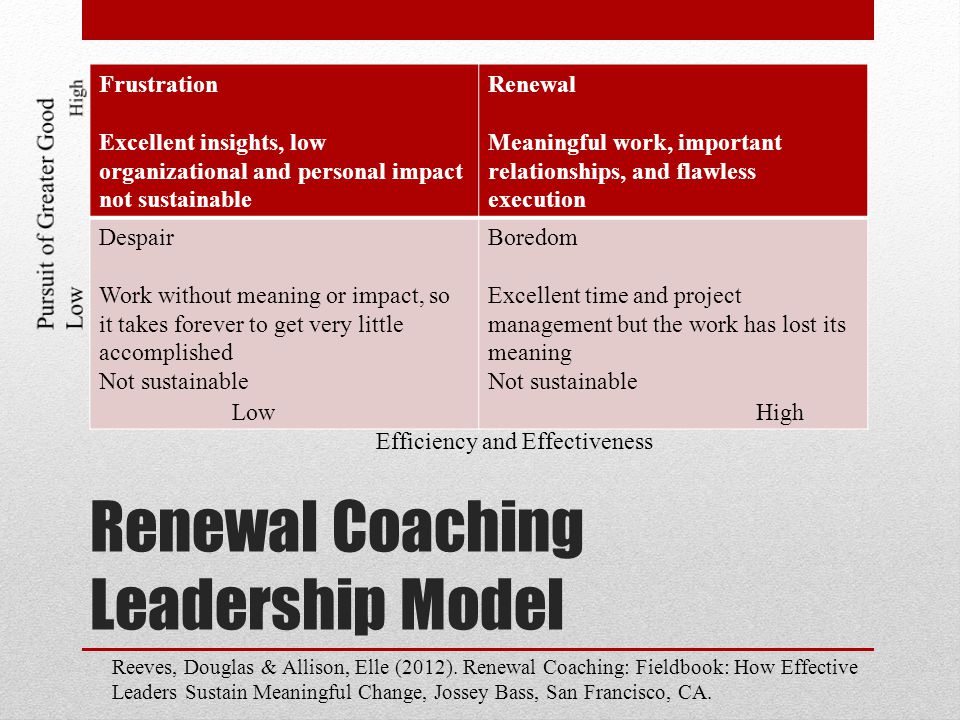 Pursuit of Greater Good

High

Low

| Frustration<br><br>Excellent insights, low organizational and personal impact not sustainable | Renewal<br><br>Meaningful work, important relationships, and flawless execution |
|---|---|
| Despair<br><br>Work without meaning or impact, so it takes forever to get very little accomplished<br>Not sustainable<br>Low | Boredom<br><br>Excellent time and project management but the work has lost its meaning<br>Not sustainable<br>High |

Efficiency and Effectiveness

Renewal Coaching Leadership Model

Reeves, Douglas & Allison, Elle (2012). Renewal Coaching: Fieldbook: How Effective Leaders Sustain Meaningful Change, Jossey Bass, San Francisco, CA.